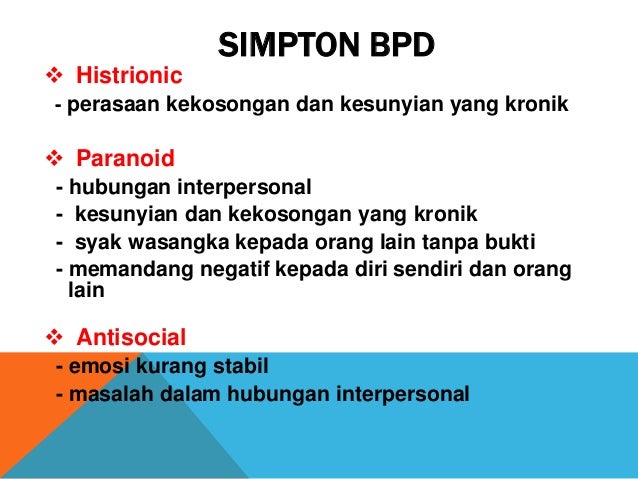 SIMPTON BPD

❖ Histrionic
- perasaan kekosongan dan kesunyian yang kronik

❖ Paranoid
- hubungan interpersonal
- kesunyian dan kekosongan yang kronik
- syak wasangka kepada orang lain tanpa bukti
- memandang negatif kepada diri sendiri dan orang lain

❖ Antisocial
- emosi kurang stabil
- masalah dalam hubungan interpersonal